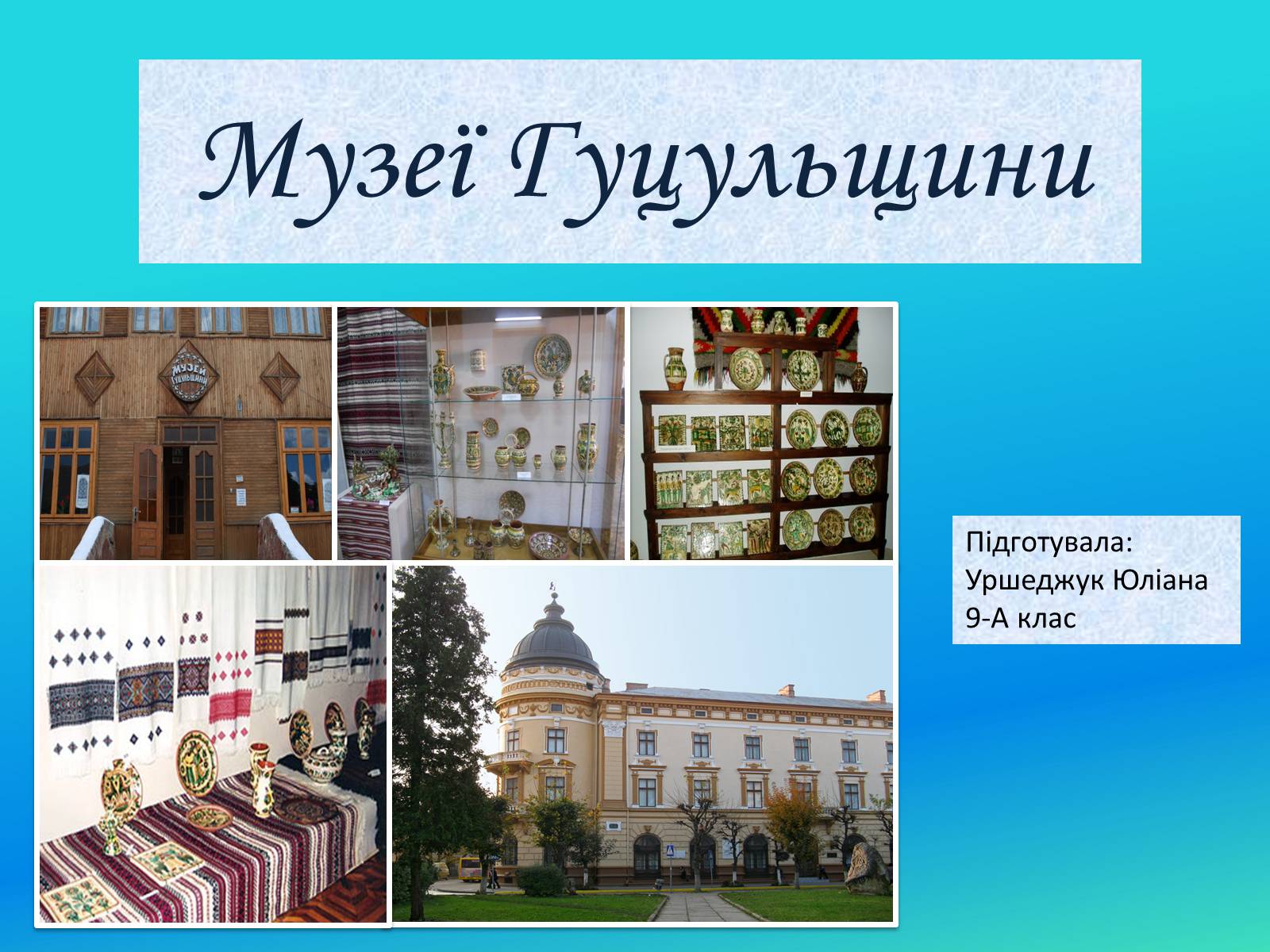 Музеї Гуцульщини

МУЗЕЙ ГУЦУЛЬЩИНИ

Підготувала:
Уршеджук Юліана
9-А клас